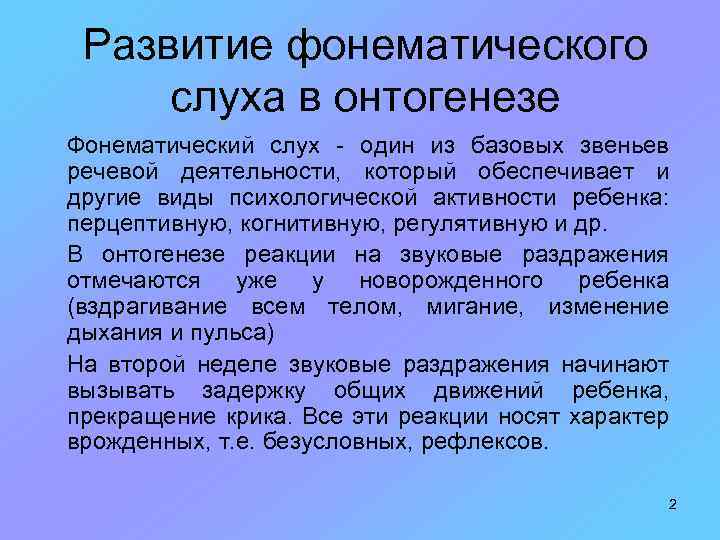 Развитие фонематического слуха в онтогенезе

Фонематический слух - один из базовых звеньев речевой деятельности, который обеспечивает и другие виды психологической активности ребенка: перцептивную, когнитивную, регулятивную и др.

В онтогенезе реакции на звуковые раздражения отмечаются уже у новорожденного ребенка (вздрагивание всем телом, мигание, изменение дыхания и пульса)

На второй неделе звуковые раздражения начинают вызывать задержку общих движений ребенка, прекращение крика. Все эти реакции носят характер врожденных, т.е. безусловных, рефлексов.

2